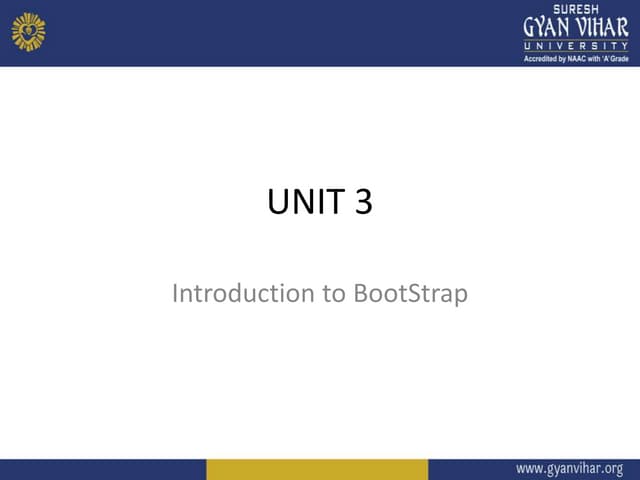 SURESH
GYAN VIHAR
UNIVERSITY
Accredited by NAAC with 'A' Grade

UNIT 3

Introduction to BootStrap

www.gyanvihar.org